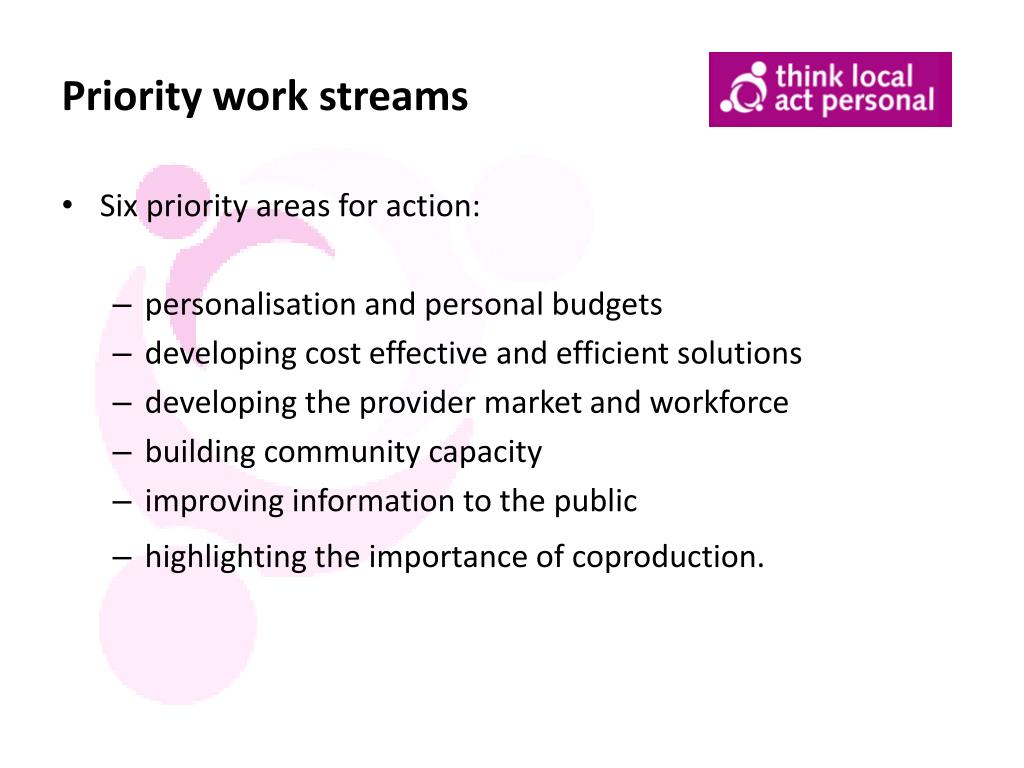 Priority work streams

think local act personal

• Six priority areas for action:

– personalisation and personal budgets
– developing cost effective and efficient solutions
– developing the provider market and workforce
– building community capacity
– improving information to the public
– highlighting the importance of coproduction.